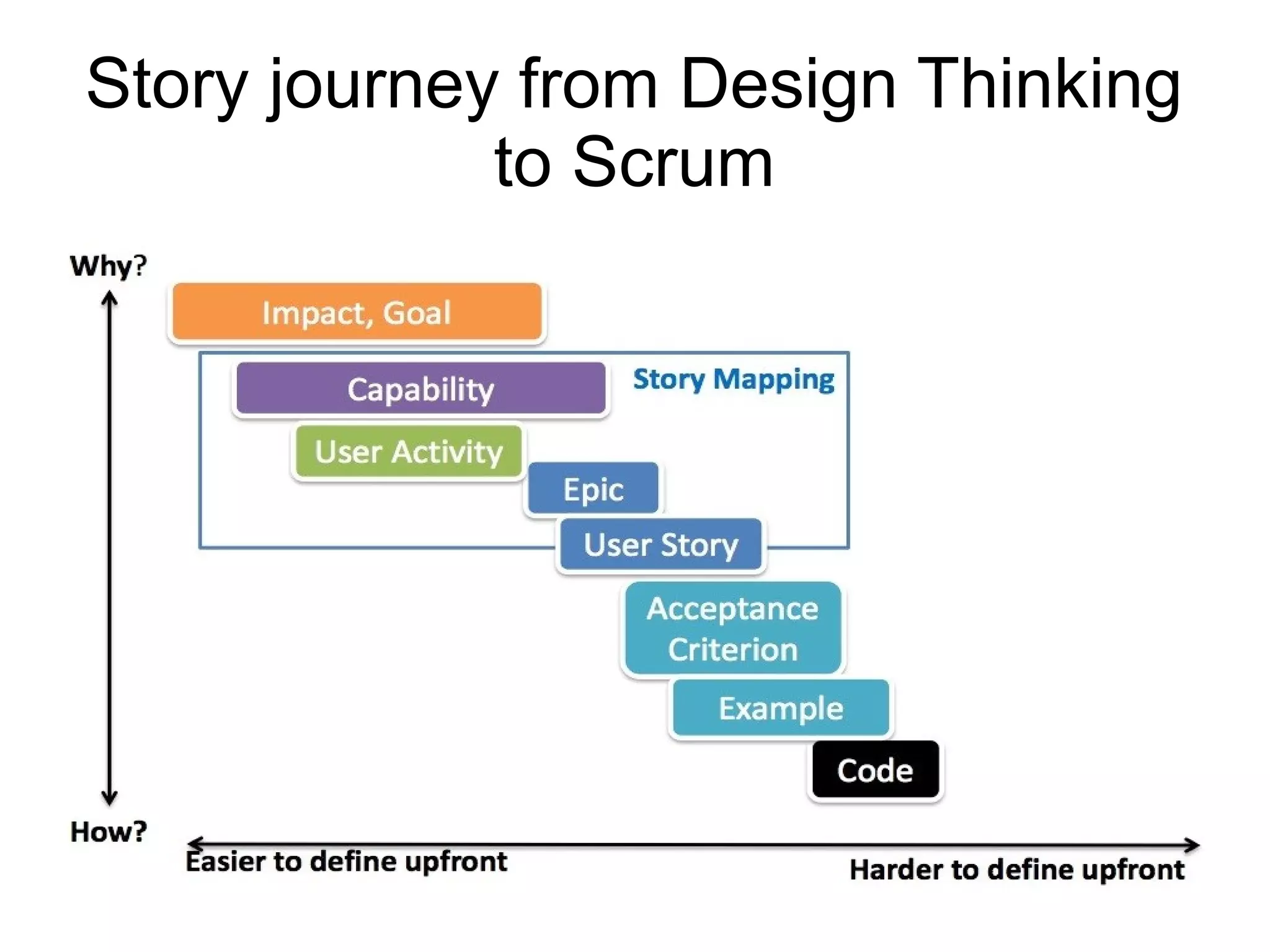 Story journey from Design Thinking to Scrum

Why?

Impact, Goal

Story Mapping

Capability

User Activity

Epic

User Story

Acceptance Criterion

Example

Code

How?

Easier to define upfront

Harder to define upfront